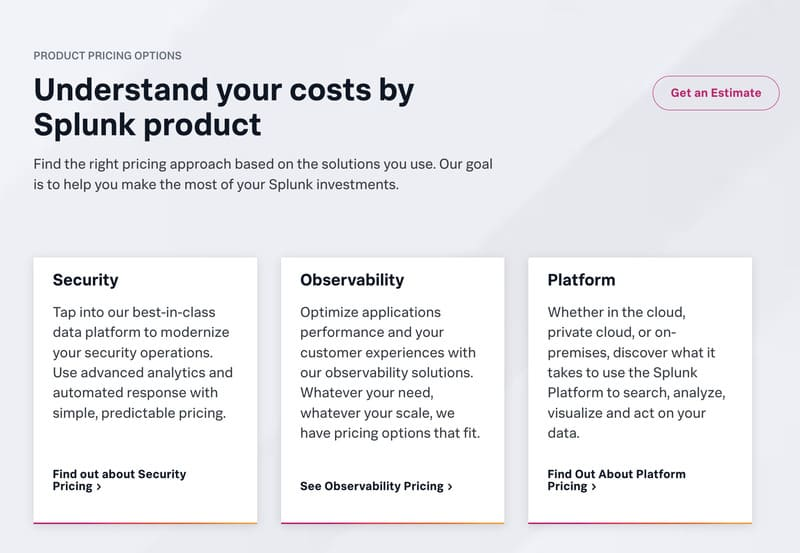 PRODUCT PRICING OPTIONS

Understand your costs by Splunk product

Get an Estimate

Find the right pricing approach based on the solutions you use. Our goal is to help you make the most of your Splunk investments.

Security

Tap into our best-in-class data platform to modernize your security operations. Use advanced analytics and automated response with simple, predictable pricing.

Find out about Security Pricing >

Observability

Optimize applications performance and your customer experiences with our observability solutions. Whatever your need, whatever your scale, we have pricing options that fit.

See Observability Pricing >

Platform

Whether in the cloud, private cloud, or on-premises, discover what it takes to use the Splunk Platform to search, analyze, visualize and act on your data.

Find Out About Platform Pricing >